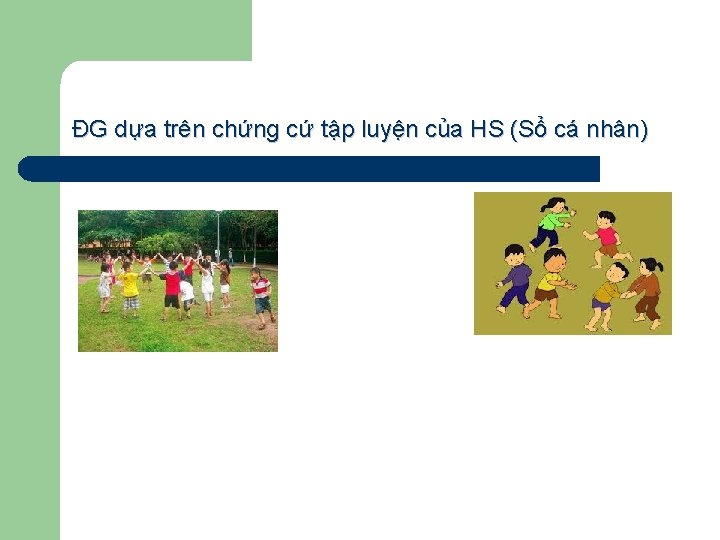 ĐG dựa trên chứng cứ tập luyện của HS (Sổ cá nhân)